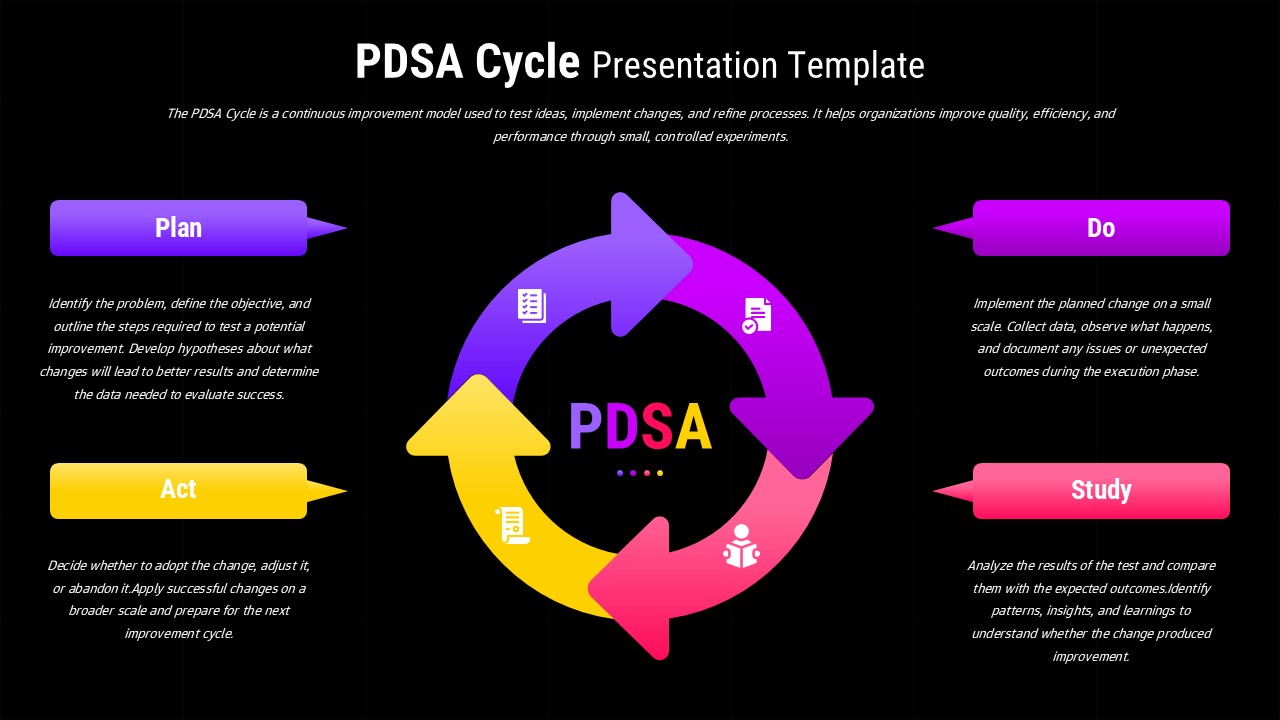 PDSA Cycle Presentation Template

The PDSA Cycle is a continuous improvement model used to test ideas, implement changes, and refine processes. It helps organizations improve quality, efficiency, and performance through small, controlled experiments.

Plan

Identify the problem, define the objective, and outline the steps required to test a potential improvement. Develop hypotheses about what changes will lead to better results and determine the data needed to evaluate success.

Act

Decide whether to adopt the change, adjust it, or abandon it.Apply successful changes on a broader scale and prepare for the next improvement cycle.

PDSA

Do

Implement the planned change on a small scale. Collect data, observe what happens, and document any issues or unexpected outcomes during the execution phase.

Study

Analyze the results of the test and compare them with the expected outcomes.Identify patterns, insights, and learnings to understand whether the change produced improvement.